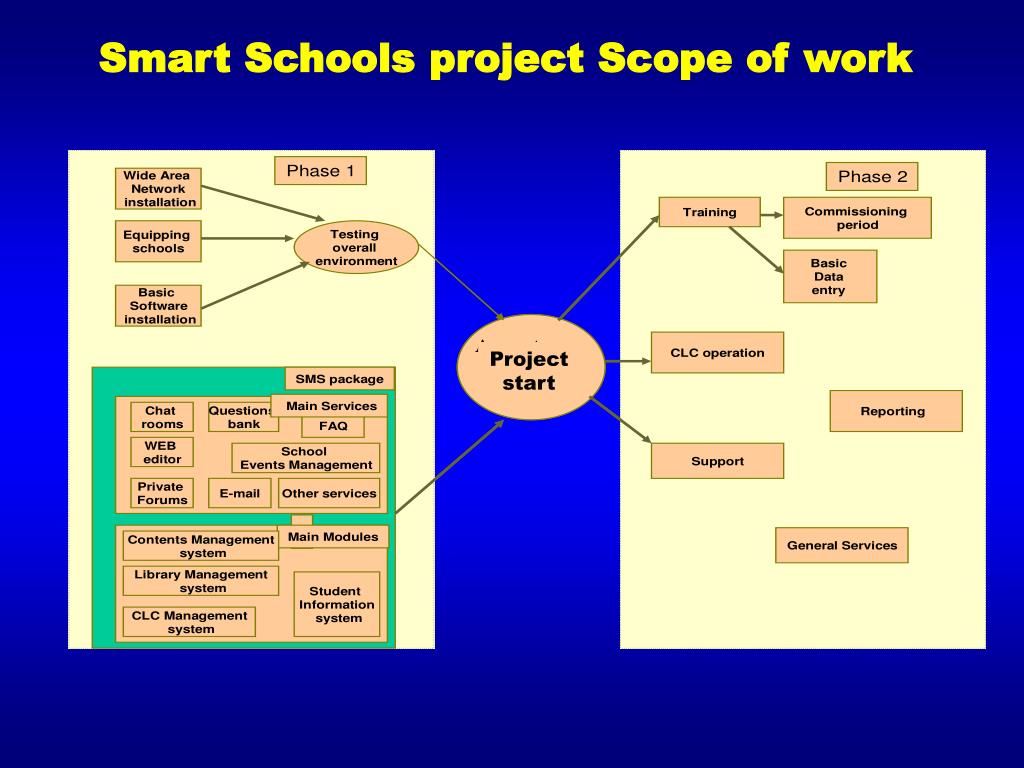 Smart Schools project Scope of work

Phase 1

Wide Area Network installation

Equipping schools

Basic Software installation

Testing overall environment

SMS package

Main Services

Chat rooms

Questions bank

FAQ

WEB editor

School Events Management

Private Forums

E-mail

Other services

Main Modules

Contents Management system

Library Management system

CLC Management system

Student Information system

Project start

Phase 2

Training

Commissioning period

Basic Data entry

CLC operation

Reporting

Support

General Services